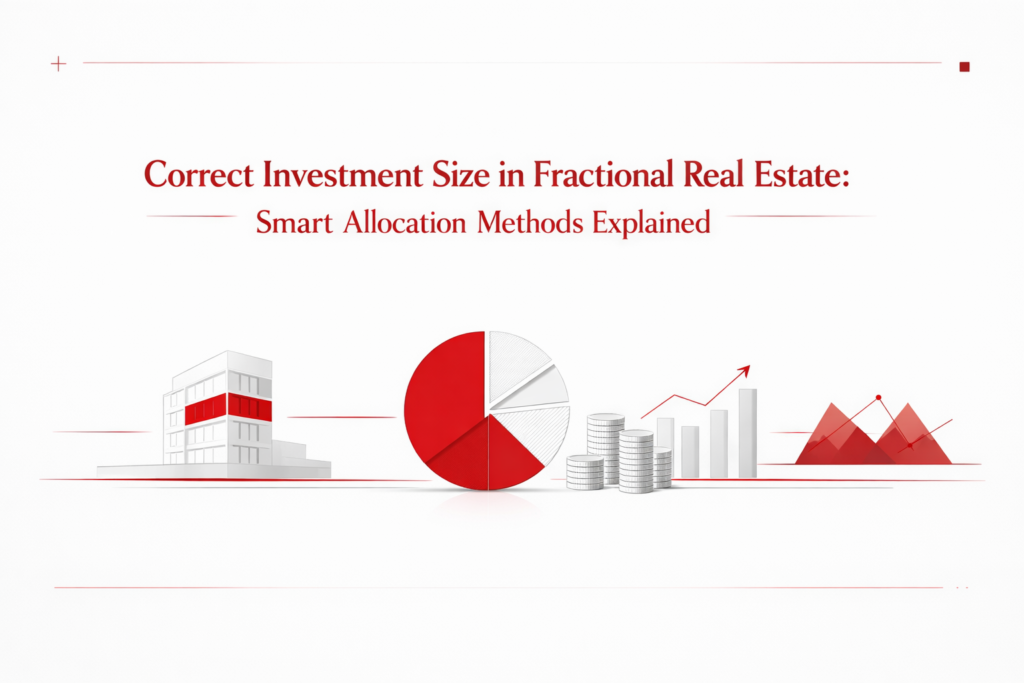 Correct Investment Size in Fractional Real Estate:
Smart Allocation Methods Explained